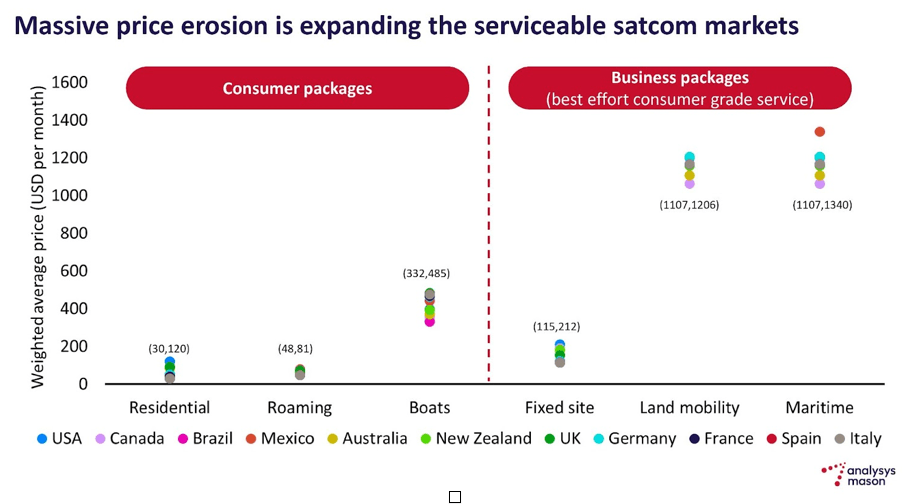 Massive price erosion is expanding the serviceable satcom markets

Consumer packages

Business packages
(best effort consumer grade service)

Weighted average price (USD per month)

1600
1400
1200
1000
800
600
400
200
0

(30,120)
(48,81)
(332,485)
(115,212)
(1107,1206)
(1107,1340)

Residential
Roaming
Boats
Fixed site
Land mobility
Maritime

USA Canada Brazil Mexico Australia New Zealand UK Germany France Spain Italy

analysys mason